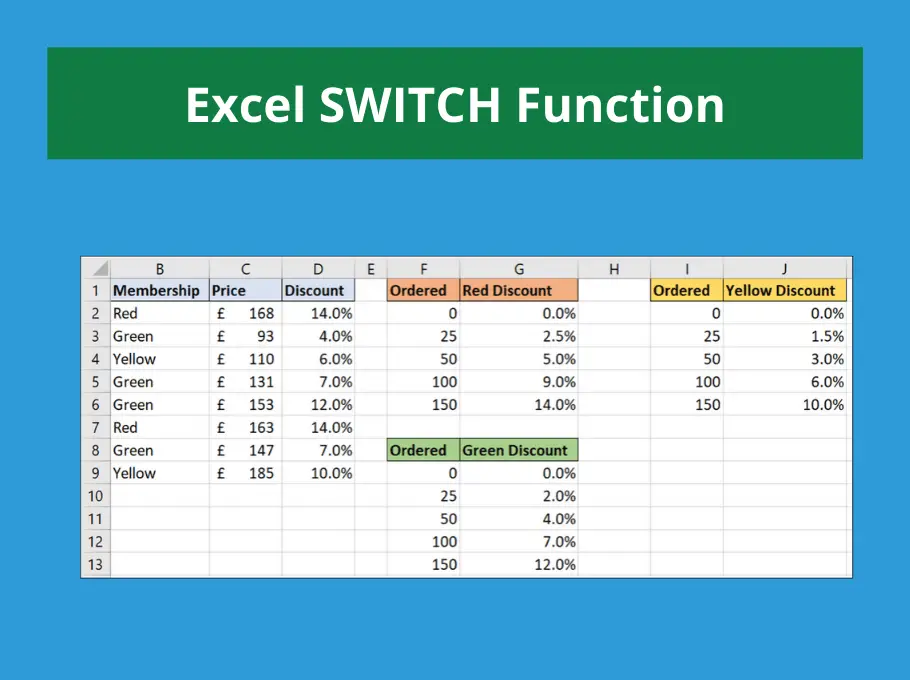 Excel SWITCH Function

| | B | C | D | E | F | G | H | I | J |
|---|---|---|---|---|---|---|---|---|---|
| 1 | Membership | Price | Discount | | Ordered | Red Discount | | Ordered | Yellow Discount |
| 2 | Red | £ 168 | 14.0% | | 0 | 0.0% | | 0 | 0.0% |
| 3 | Green | £ 93 | 4.0% | | 25 | 2.5% | | 25 | 1.5% |
| 4 | Yellow | £ 110 | 6.0% | | 50 | 5.0% | | 50 | 3.0% |
| 5 | Green | £ 131 | 7.0% | | 100 | 9.0% | | 100 | 6.0% |
| 6 | Green | £ 153 | 12.0% | | 150 | 14.0% | | 150 | 10.0% |
| 7 | Red | £ 163 | 14.0% | | | | | | |
| 8 | Green | £ 147 | 7.0% | | Ordered | Green Discount | | | |
| 9 | Yellow | £ 185 | 10.0% | | 0 | 0.0% | | | |
| 10 | | | | | 25 | 2.0% | | | |
| 11 | | | | | 50 | 4.0% | | | |
| 12 | | | | | 100 | 7.0% | | | |
| 13 | | | | | 150 | 12.0% | | | |